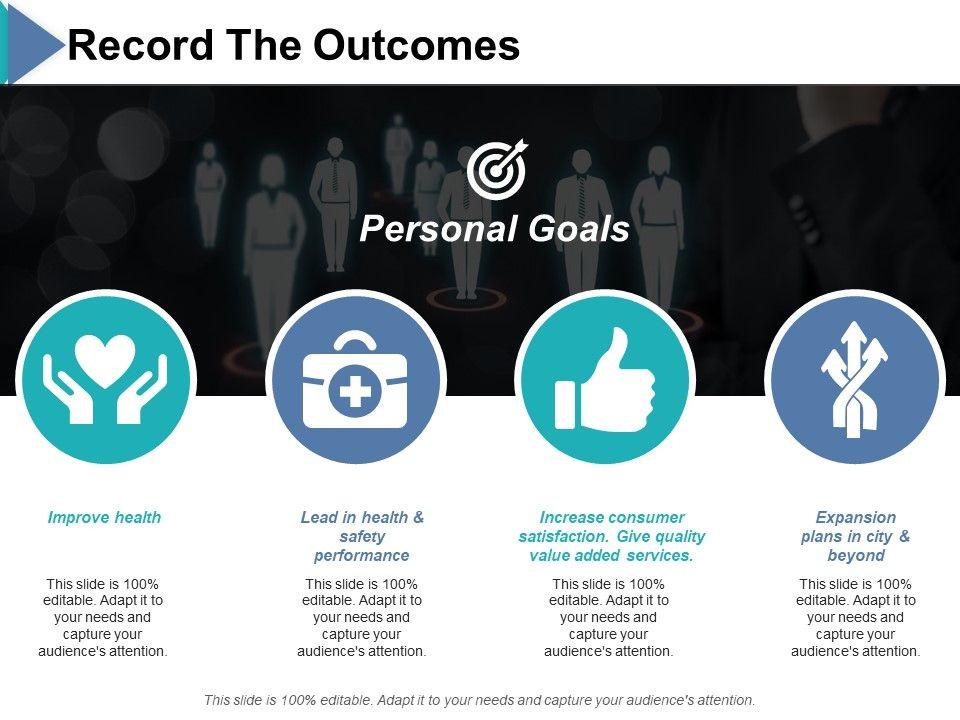 Record The Outcomes

Personal Goals

Improve health

This slide is 100% editable. Adapt it to your needs and capture your audience's attention.

Lead in health & safety performance

This slide is 100% editable. Adapt it to your needs and capture your audience's attention.

Increase consumer satisfaction. Give quality value added services.

This slide is 100% editable. Adapt it to your needs and capture your audience's attention.

Expansion plans in city & beyond

This slide is 100% editable. Adapt it to your needs and capture your audience's attention.

This slide is 100% editable. Adapt it to your needs and capture your audience's attention.